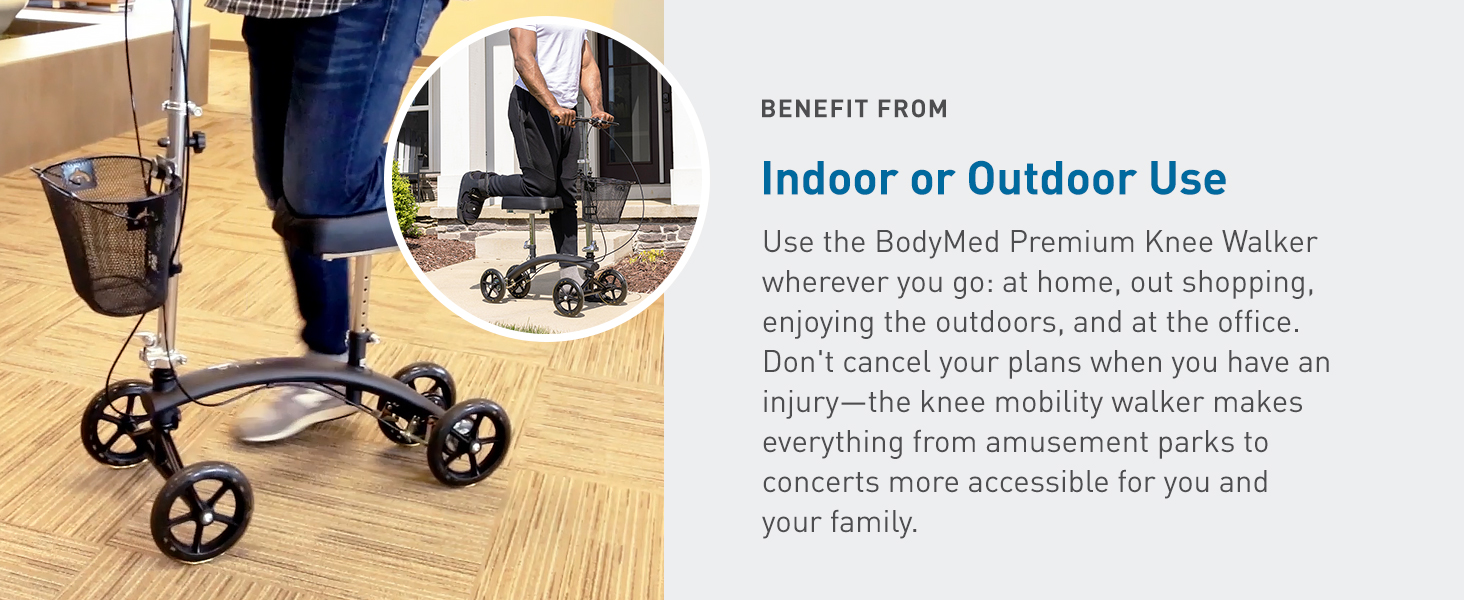 BENEFIT FROM

Indoor or Outdoor Use

Use the BodyMed Premium Knee Walker wherever you go: at home, out shopping, enjoying the outdoors, and at the office. Don't cancel your plans when you have an injury—the knee mobility walker makes everything from amusement parks to concerts more accessible for you and your family.